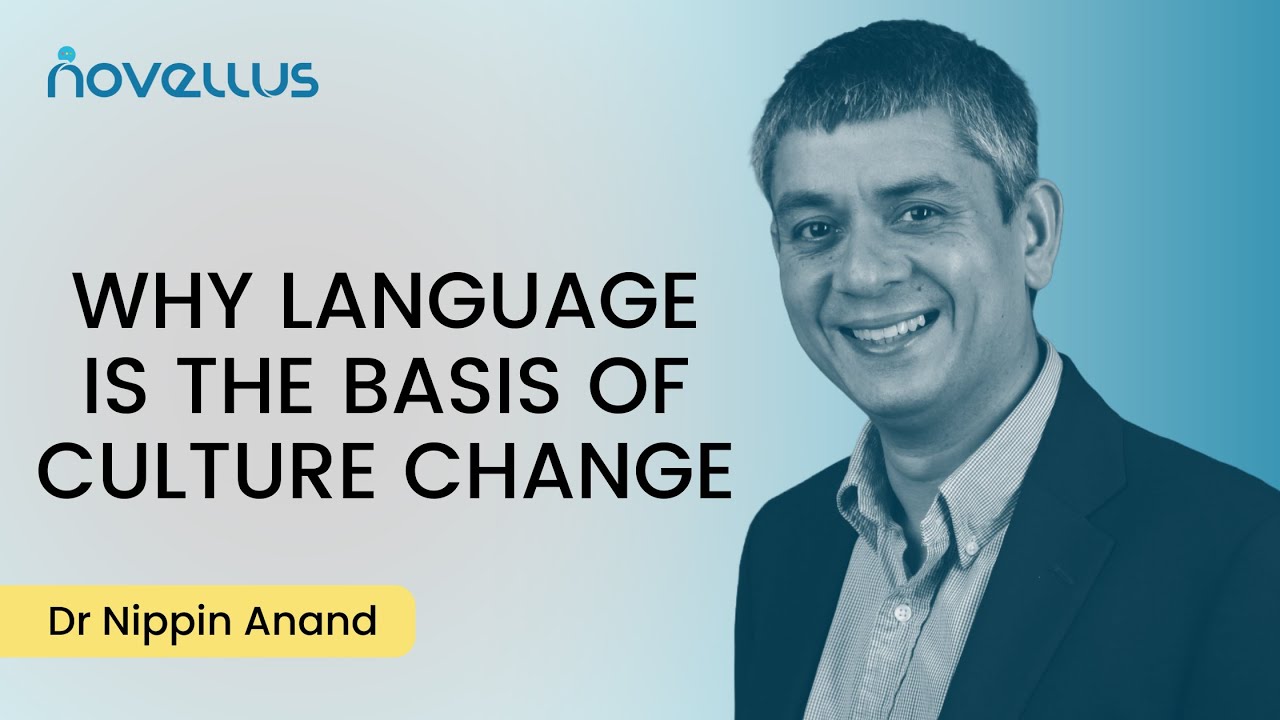 novellus

WHY LANGUAGE IS THE BASIS OF CULTURE CHANGE

Dr Nippin Anand